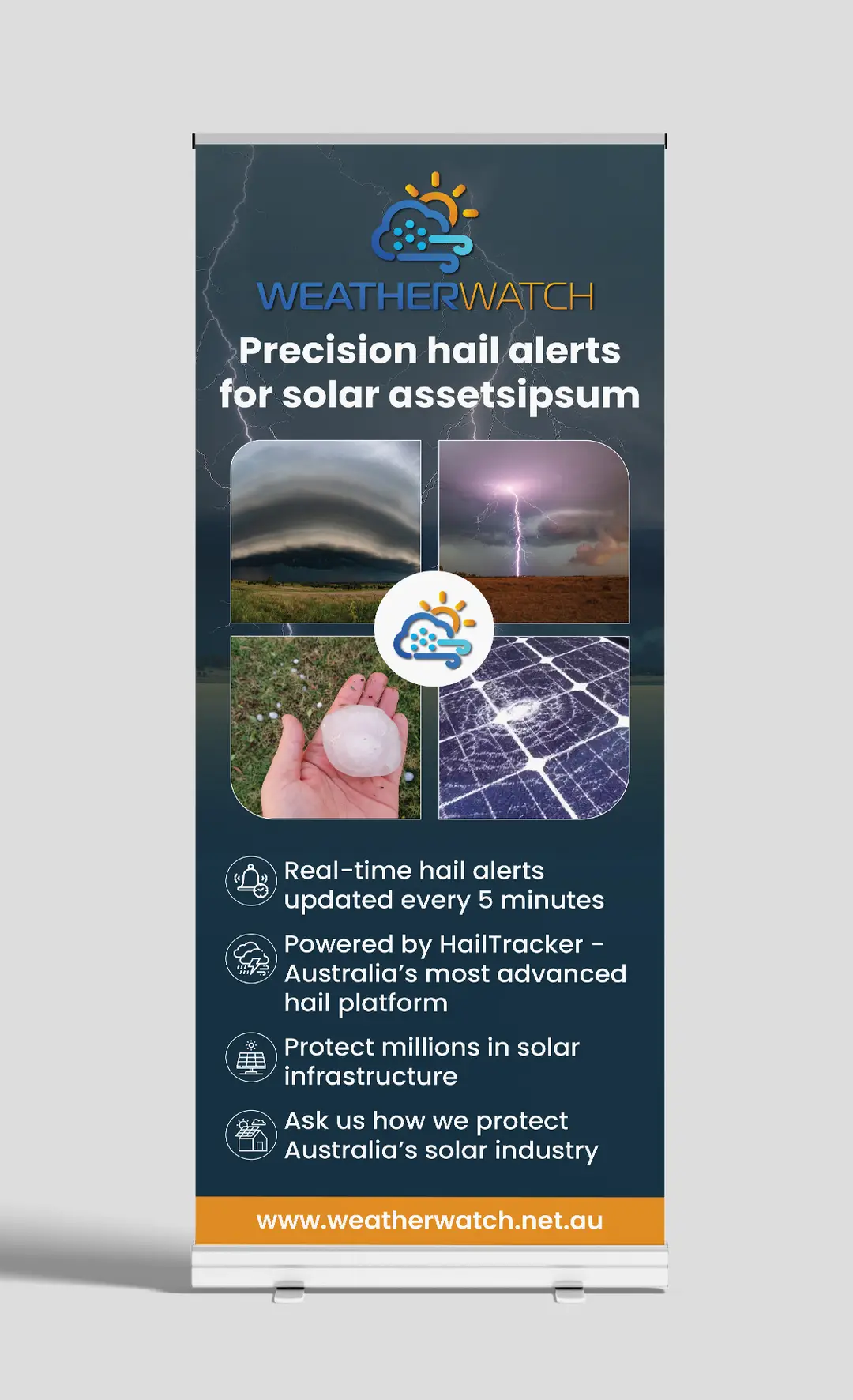 WEATHERWATCH

Precision hail alerts for solar assetsipsum

Real-time hail alerts updated every 5 minutes

Powered by HailTracker - Australia's most advanced hail platform

Protect millions in solar infrastructure

Ask us how we protect Australia's solar industry

www.weatherwatch.net.au